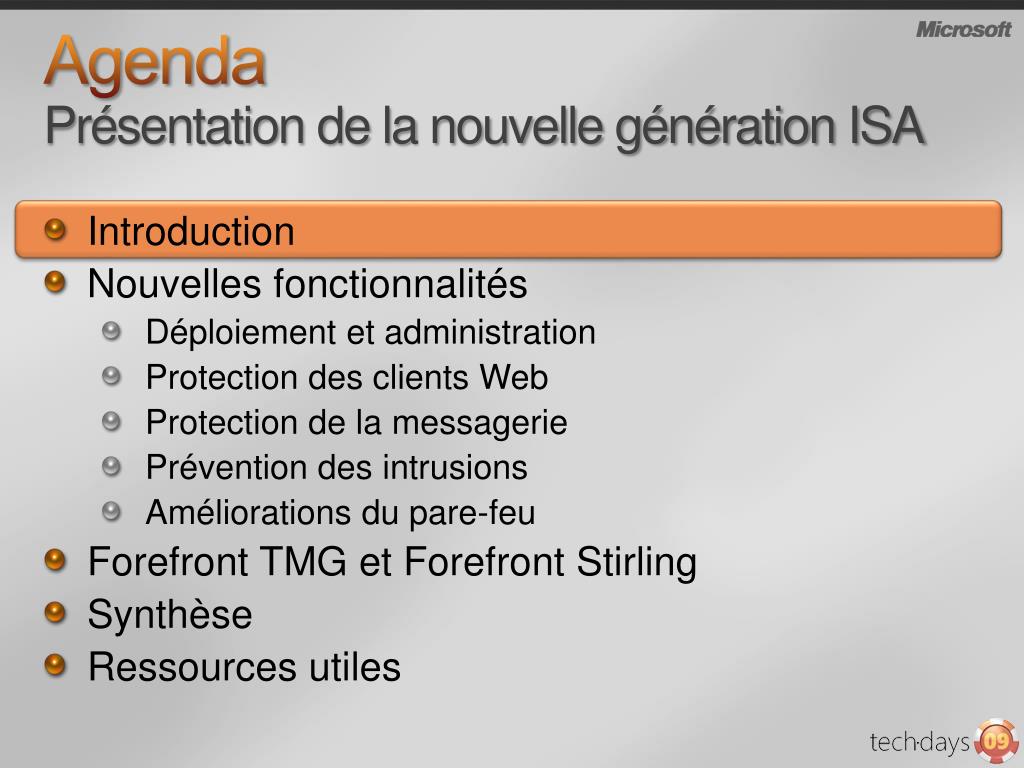 Microsoft

Agenda
Présentation de la nouvelle génération ISA

Introduction
Nouvelles fonctionnalités
Déploiement et administration
Protection des clients Web
Protection de la messagerie
Prévention des intrusions
Améliorations du pare-feu
Forefront TMG et Forefront Stirling
Synthèse
Ressources utiles

tech·days 09